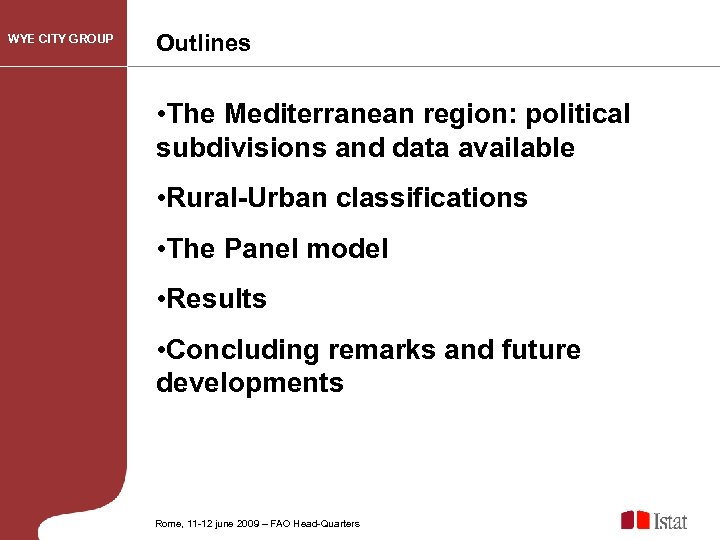 WYE CITY GROUP

Outlines

•The Mediterranean region: political subdivisions and data available

•Rural-Urban classifications

•The Panel model

•Results

•Concluding remarks and future developments

Rome, 11-12 june 2009 – FAO Head-Quarters

Istat